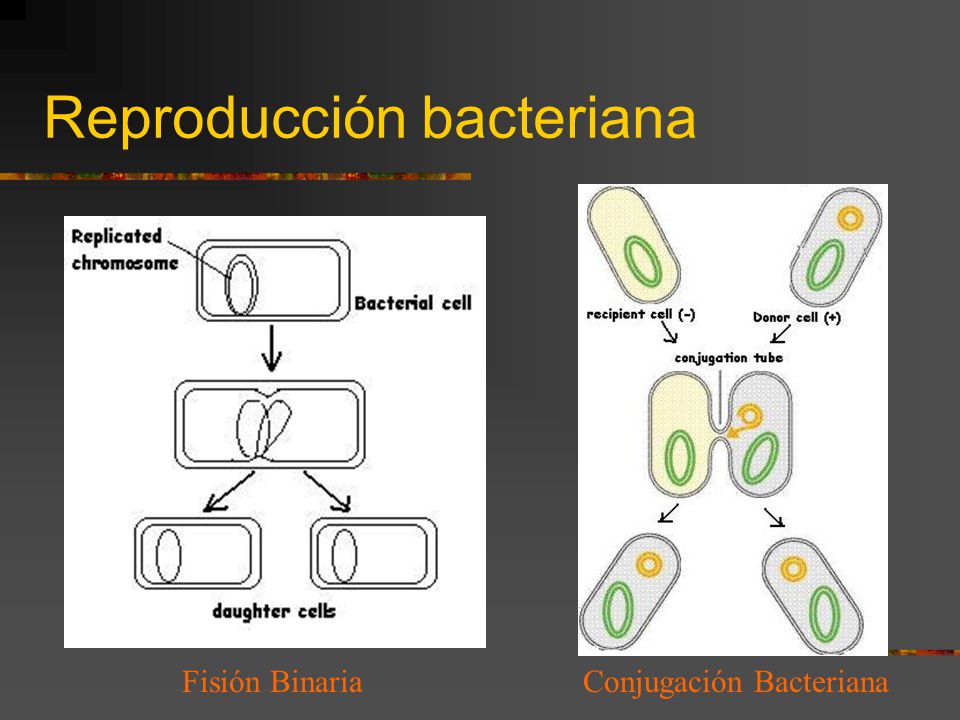 Reproducción bacteriana

Replicated chromosome

Bacterial cell

daughter cells

Fisión Binaria

recipient cell (-)

Donor cell (+)

conjugation tube

Conjugación Bacteriana